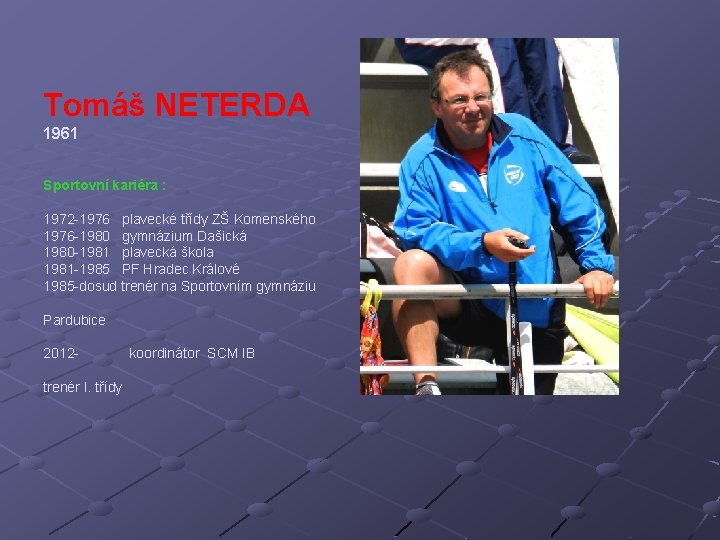 Tomáš NETERDA
1961

Sportovní kariéra :

1972-1976 plavecké třídy ZŠ Komenského
1976-1980 gymnázium Dašická
1980-1981 plavecká škola
1981-1985 PF Hradec Králové
1985-dosud trenér na Sportovním gymnáziu

Pardubice

2012- koordinátor SCM IB

trenér I. třídy